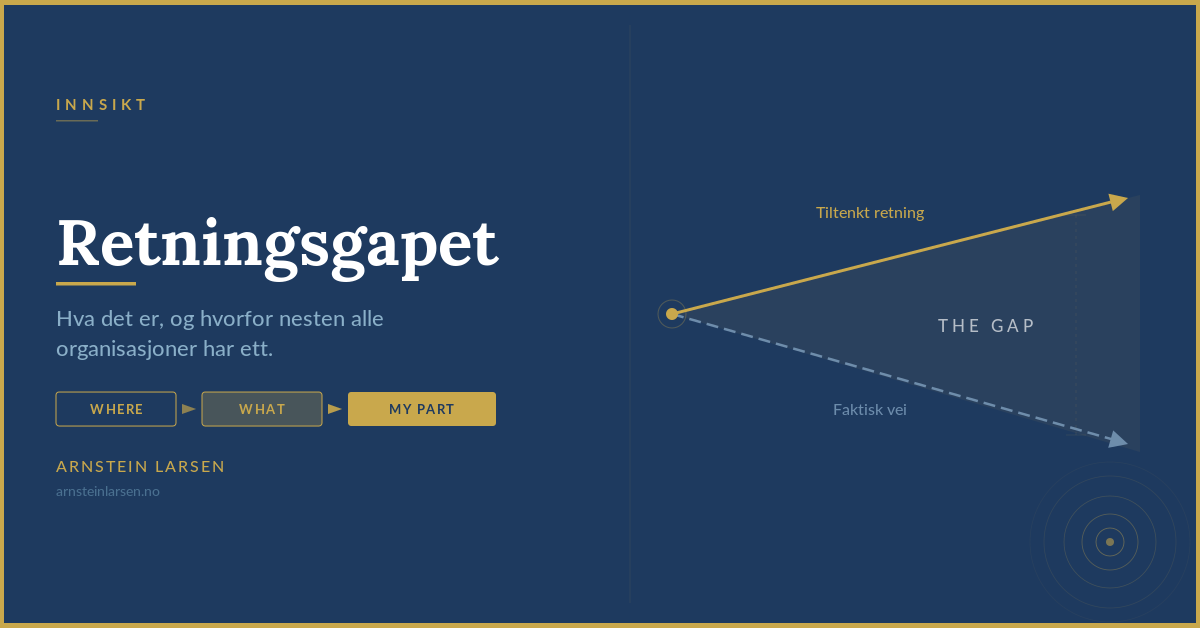 INNSIKT

Retningsgapet

Hva det er, og hvorfor nesten alle organisasjoner har ett.

WHERE WHAT MY PART

ARNSTEIN LARSEN

arnsteinlarsen.no

Tiltenkt retning

THE GAP

Faktisk vei